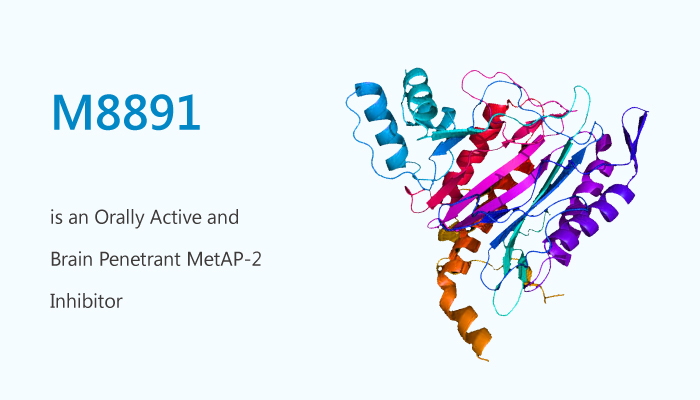 M8891

is an Orally Active and Brain Penetrant MetAP-2 Inhibitor